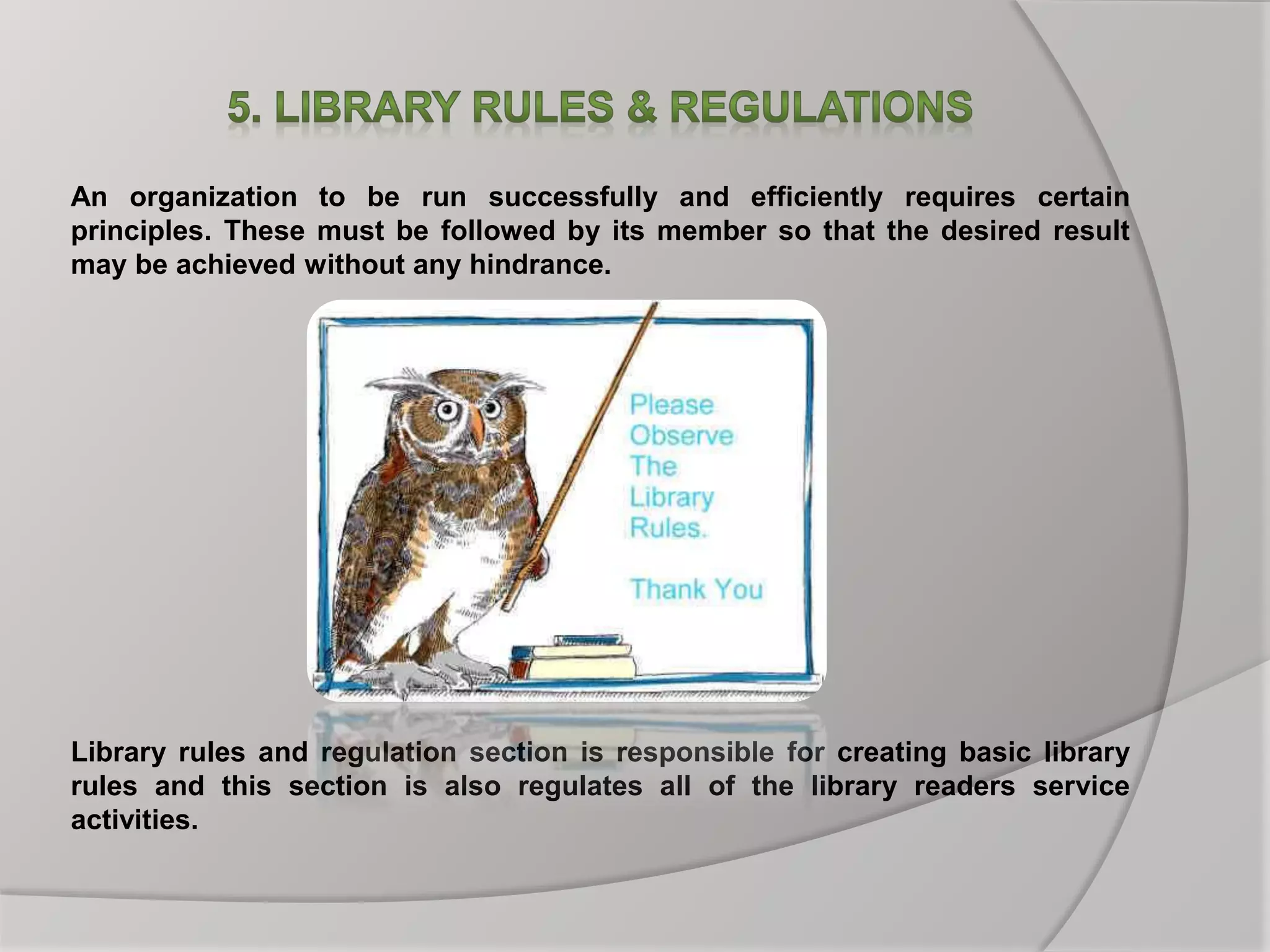 5. LIBRARY RULES & REGULATIONS

An organization to be run successfully and efficiently requires certain principles. These must be followed by its member so that the desired result may be achieved without any hindrance.

Please Observe The Library Rules.

Thank You

Library rules and regulation section is responsible for creating basic library rules and this section is also regulates all of the library readers service activities.